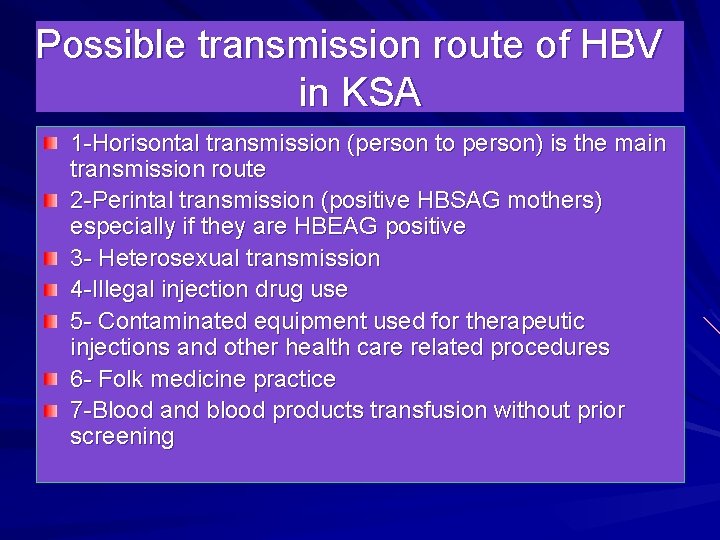 Possible transmission route of HBV in KSA

1-Horisontal transmission (person to person) is the main transmission route
2-Perintal transmission (positive HBSAG mothers) especially if they are HBEAG positive
3- Heterosexual transmission
4-Illegal injection drug use
5- Contaminated equipment used for therapeutic injections and other health care related procedures
6- Folk medicine practice
7-Blood and blood products transfusion without prior screening